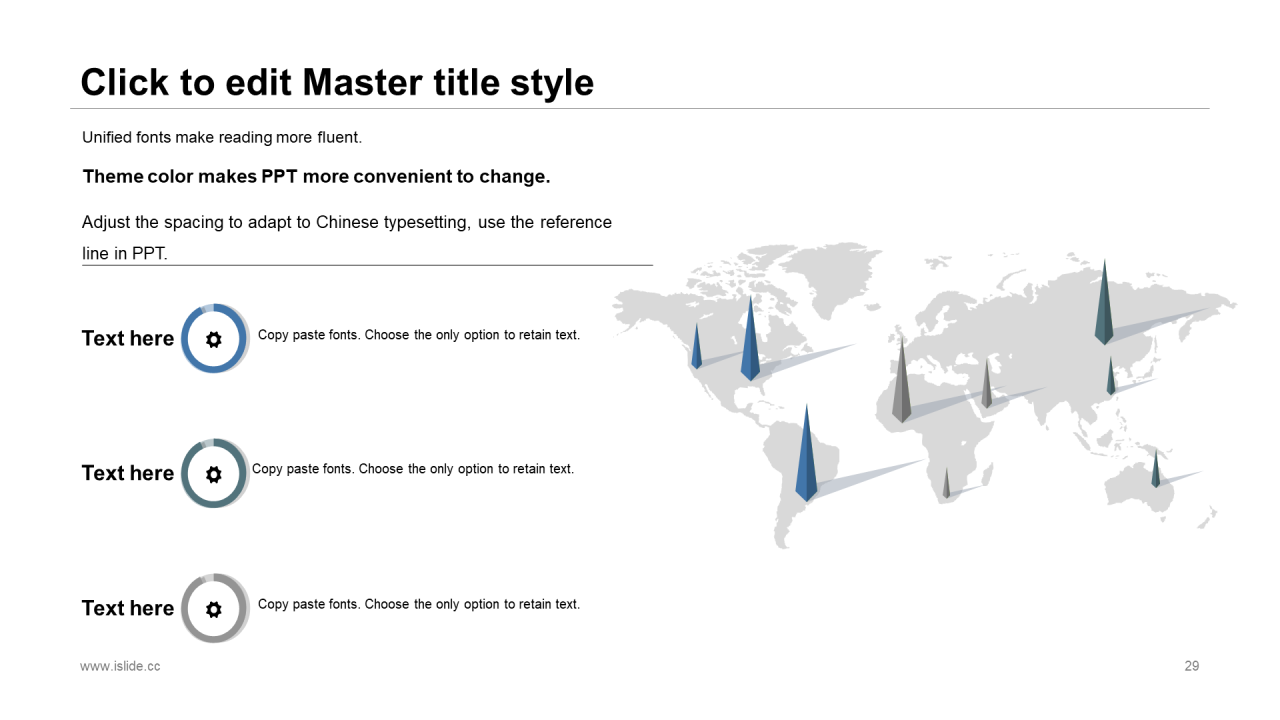 Click to edit Master title style

Unified fonts make reading more fluent.

Theme color makes PPT more convenient to change.

Adjust the spacing to adapt to Chinese typesetting, use the reference line in PPT.

Text here

Copy paste fonts. Choose the only option to retain text.

Text here

Copy paste fonts. Choose the only option to retain text.

Text here

Copy paste fonts. Choose the only option to retain text.

www.islide.cc

29